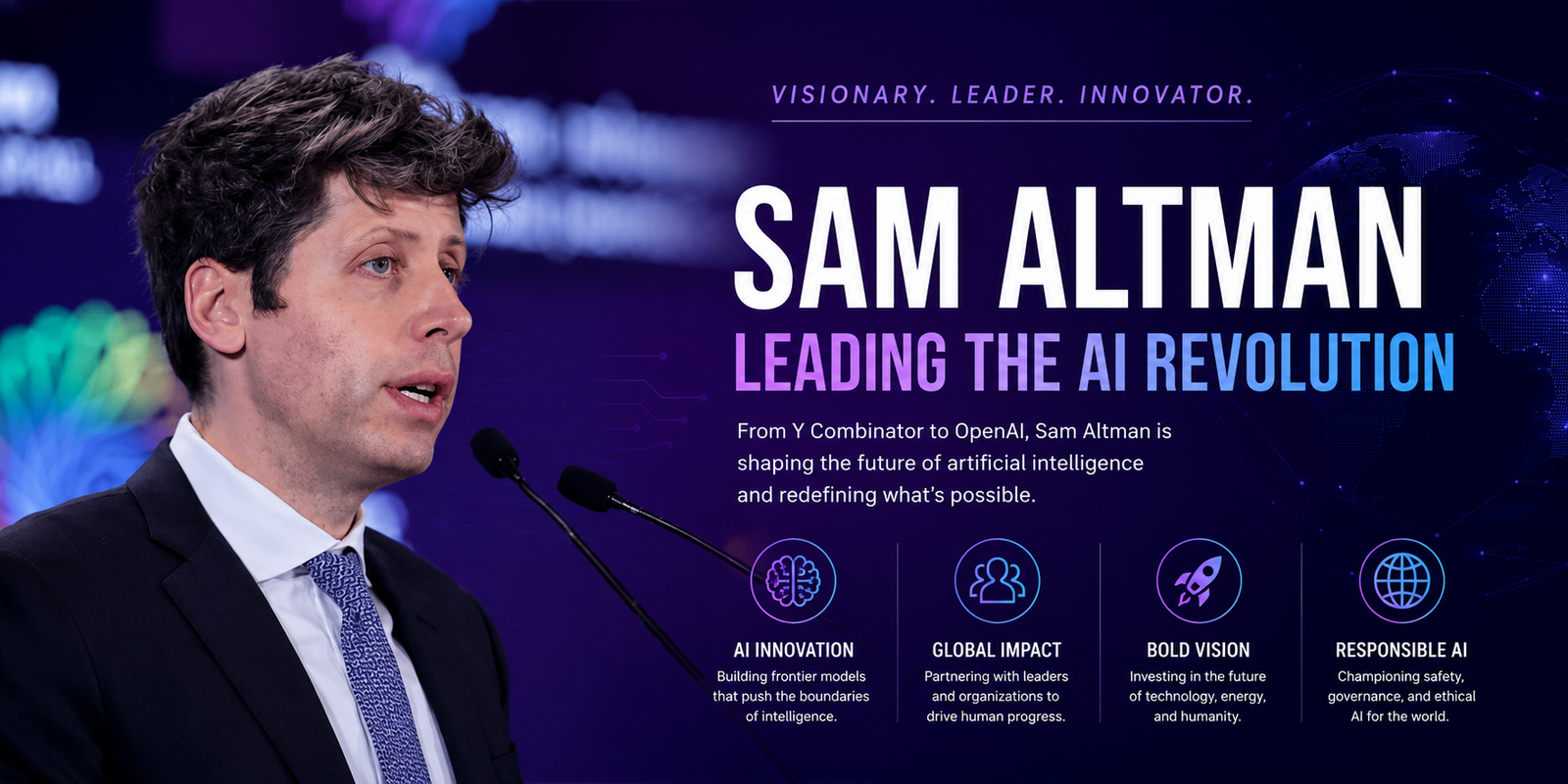 VISIONARY. LEADER. INNOVATOR.

SAM ALTMAN

LEADING THE AI REVOLUTION

From Y Combinator to OpenAI, Sam Altman is shaping the future of artificial intelligence and redefining what's possible.

AI INNOVATION
Building frontier models that push the boundaries of intelligence.

GLOBAL IMPACT
Partnering with leaders and organizations to drive human progress.

BOLD VISION
Investing in the future of technology, energy, and humanity.

RESPONSIBLE AI
Championing safety, governance, and ethical AI for the world.